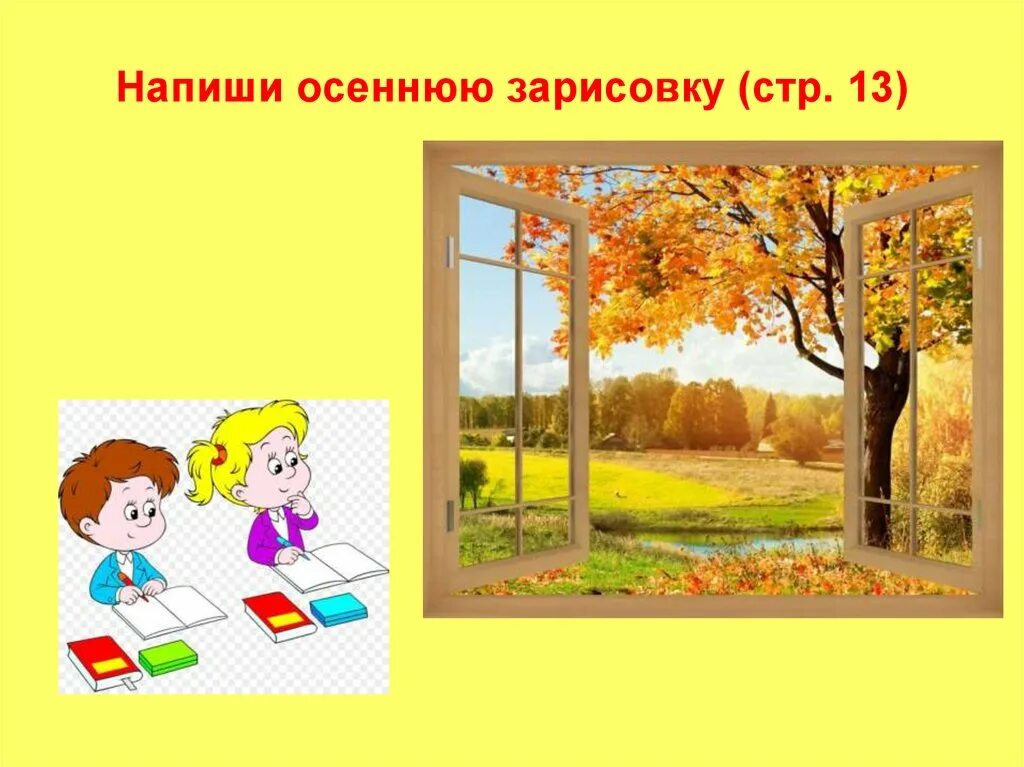 Напиши осеннюю зарисовку (стр. 13)